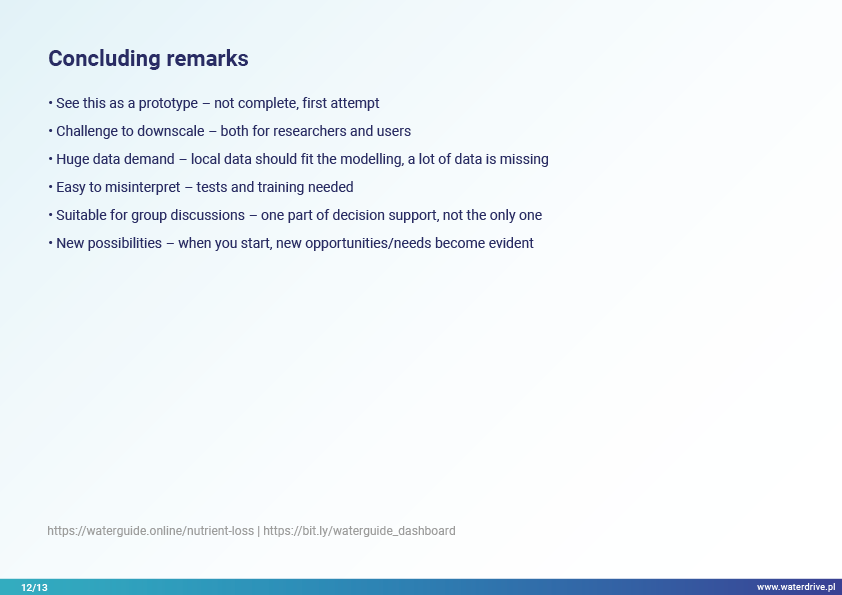 Concluding remarks

• See this as a prototype – not complete, first attempt

• Challenge to downscale – both for researchers and users

• Huge data demand – local data should fit the modelling, a lot of data is missing

• Easy to misinterpret – tests and training needed

• Suitable for group discussions – one part of decision support, not the only one

• New possibilities – when you start, new opportunities/needs become evident

https://waterguide.online/nutrient-loss | https://bit.ly/waterguide_dashboard

12/13

www.waterdrive.pl